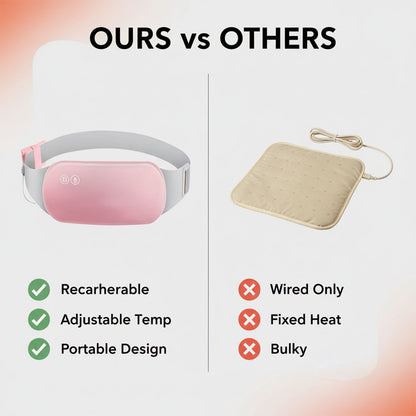 OURS vs OTHERS

Recarherable
Adjustable Temp
Portable Design

Wired Only
Fixed Heat
Bulky